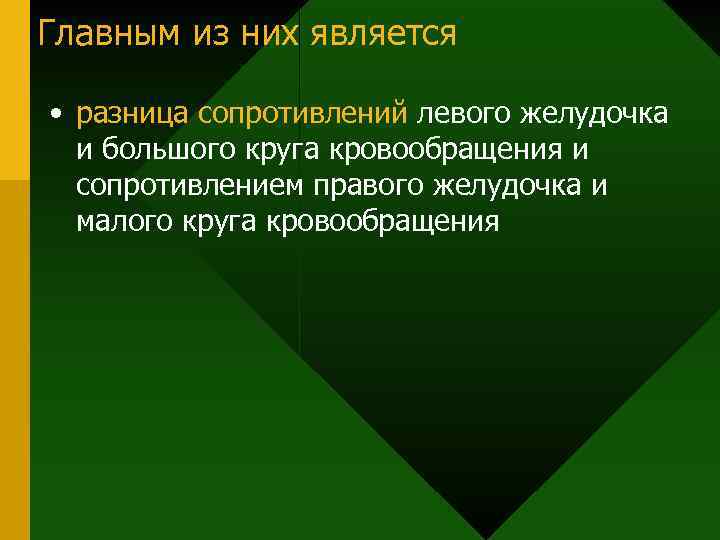 Главным из них является

• разница сопротивлений левого желудочка и большого круга кровообращения и сопротивлением правого желудочка и малого круга кровообращения